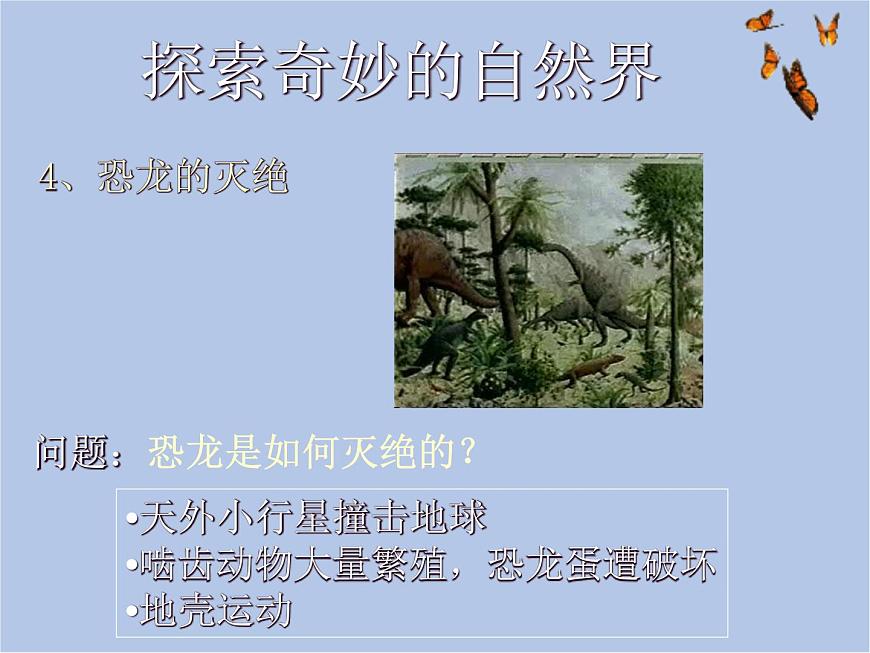 探索奇妙的自然界

4、恐龙的灭绝

问题：恐龙是如何灭绝的？

•天外小行星撞击地球
•啮齿动物大量繁殖，恐龙蛋遭破坏
•地壳运动